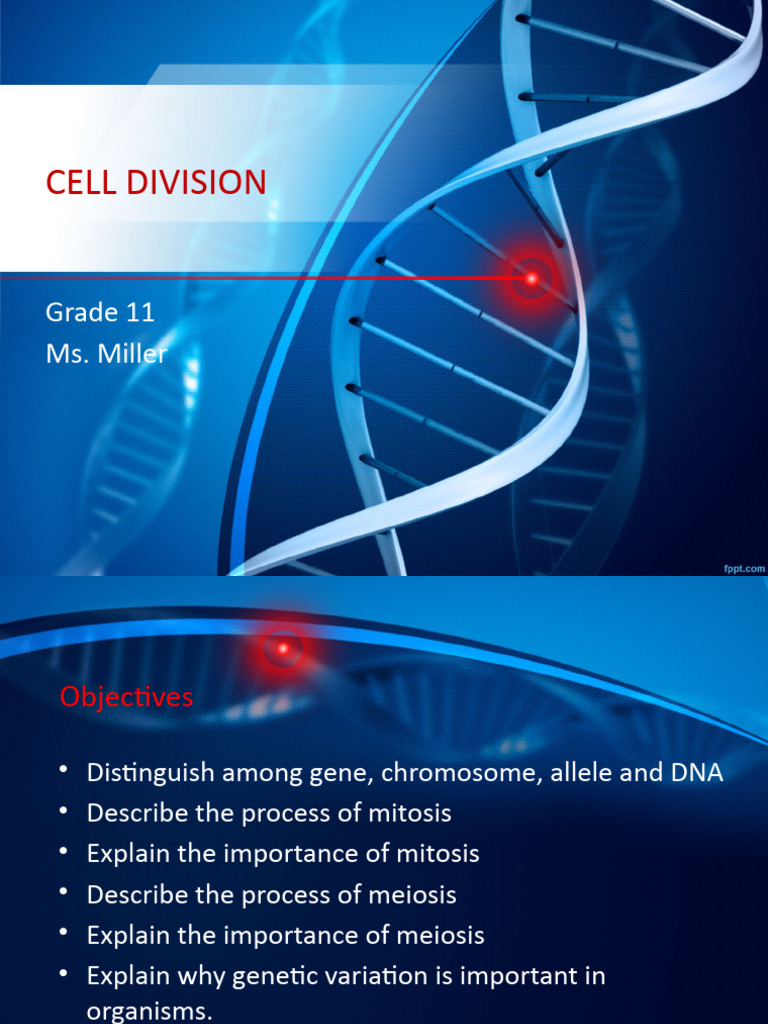 CELL DIVISION

Grade 11
Ms. Miller

fppt.com

Objectives

• Distinguish among gene, chromosome, allele and DNA
• Describe the process of mitosis
• Explain the importance of mitosis
• Describe the process of meiosis
• Explain the importance of meiosis
• Explain why genetic variation is important in organisms.